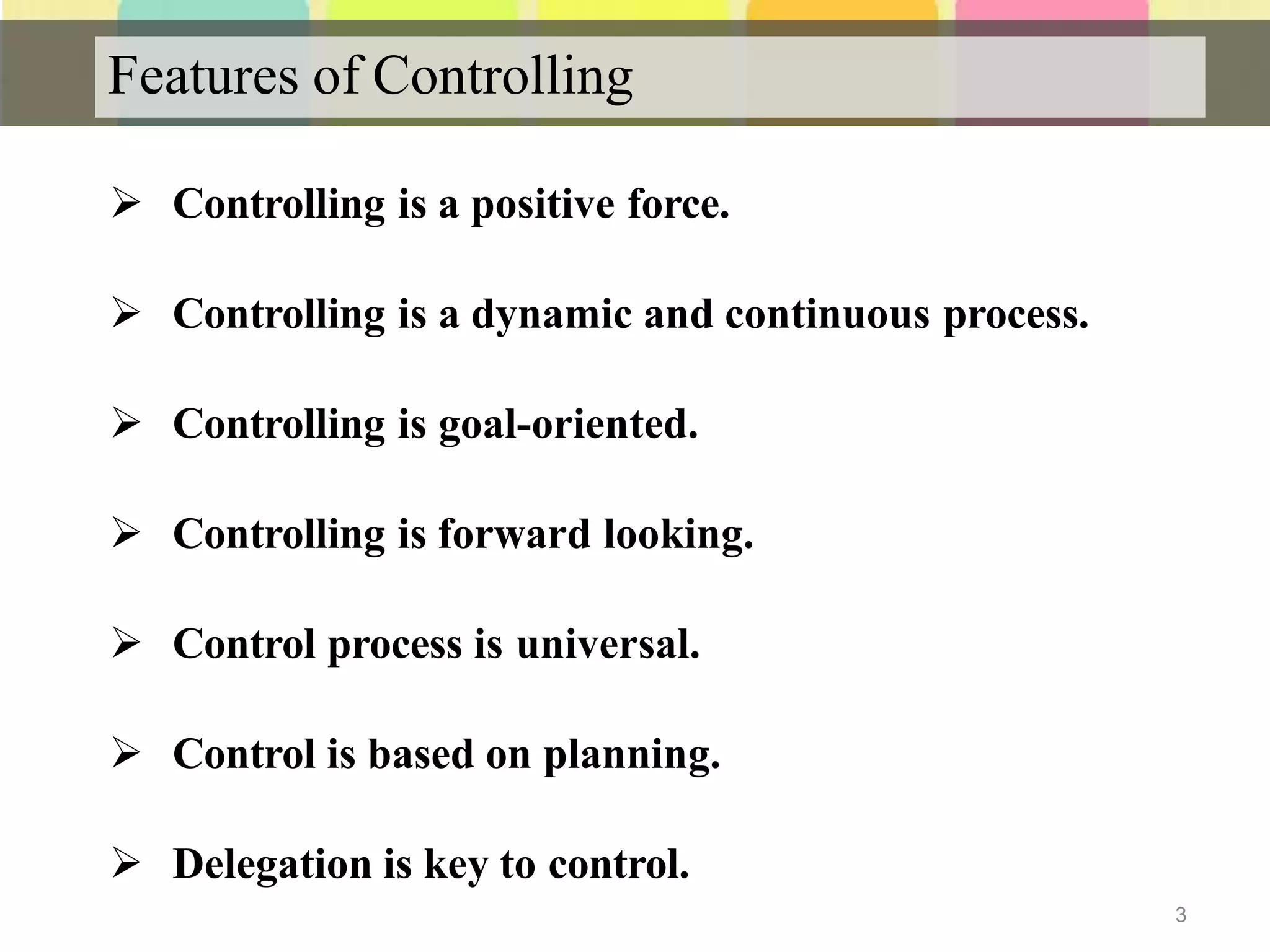 Features of Controlling

➢ Controlling is a positive force.

➢ Controlling is a dynamic and continuous process.

➢ Controlling is goal-oriented.

➢ Controlling is forward looking.

➢ Control process is universal.

➢ Control is based on planning.

➢ Delegation is key to control.

3